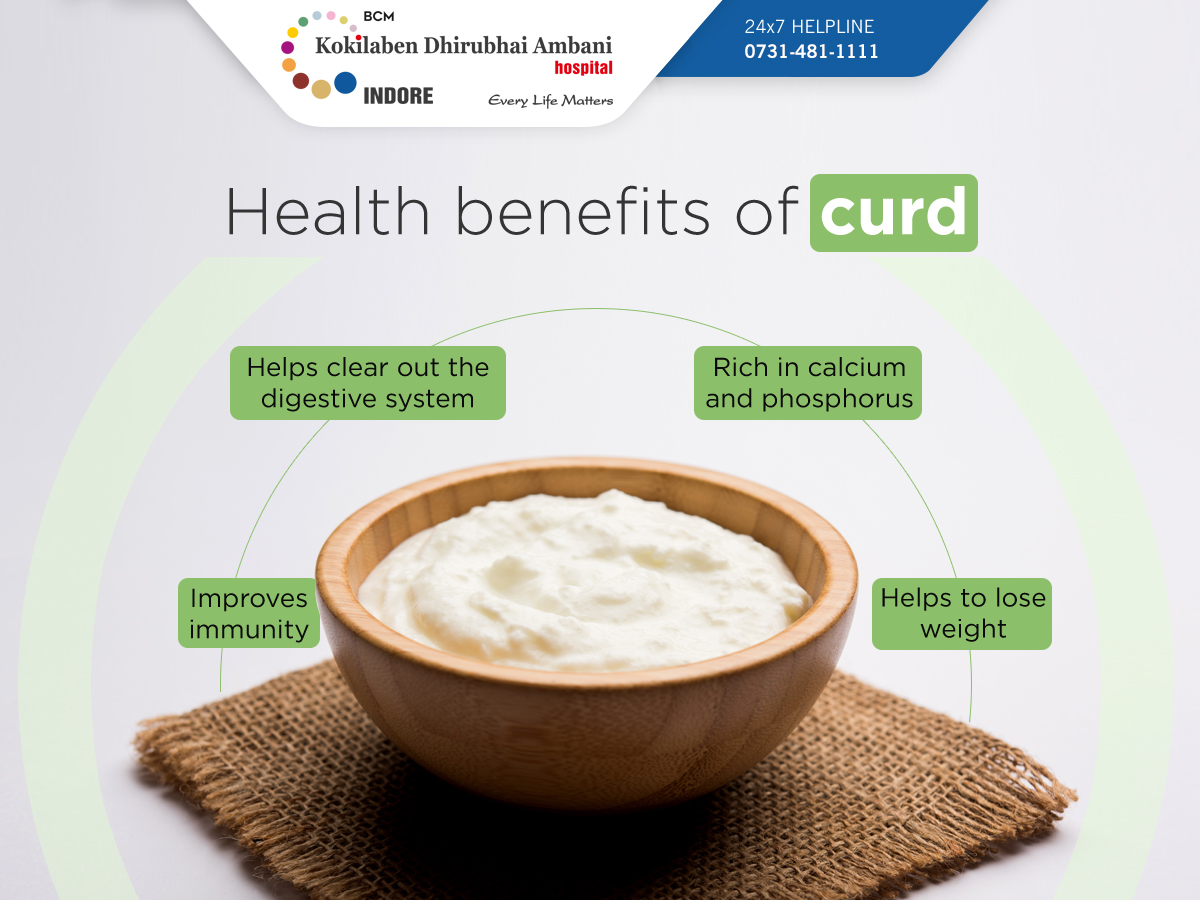 BCM
Kokilaben Dhirubhai Ambani hospital
INDORE
Every Life Matters

24x7 HELPLINE
0731-481-1111

Health benefits of curd

Helps clear out the digestive system

Rich in calcium and phosphorus

Improves immunity

Helps to lose weight